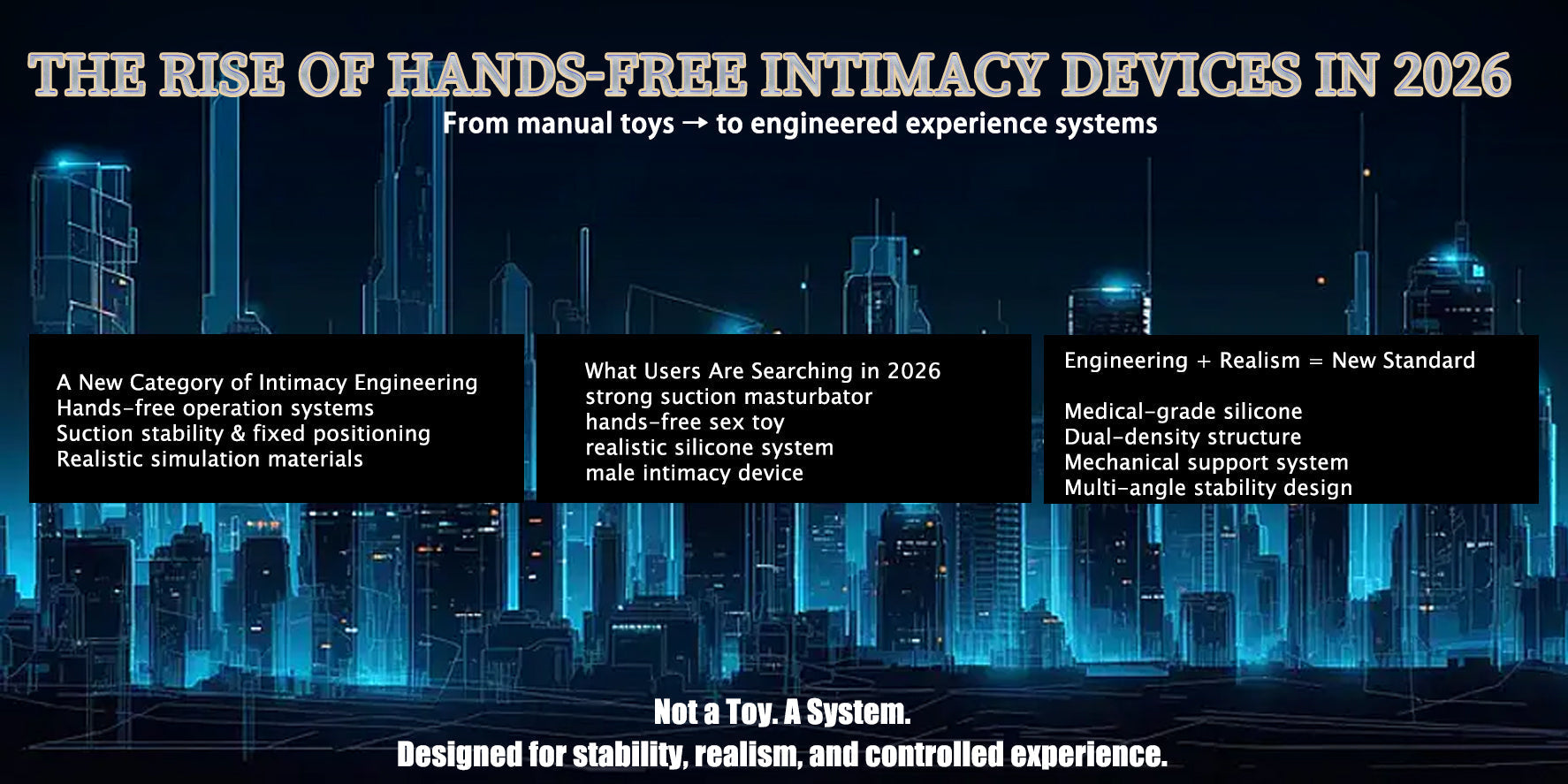 THE RISE OF HANDS-FREE INTIMACY DEVICES IN 2026

From manual toys → to engineered experience systems

A New Category of Intimacy Engineering
Hands-free operation systems
Suction stability & fixed positioning
Realistic simulation materials

What Users Are Searching in 2026
strong suction masturbator
hands-free sex toy
realistic silicone system
male intimacy device

Engineering + Realism = New Standard

Medical-grade silicone
Dual-density structure
Mechanical support system
Multi-angle stability design

Not a Toy. A System.
Designed for stability, realism, and controlled experience.